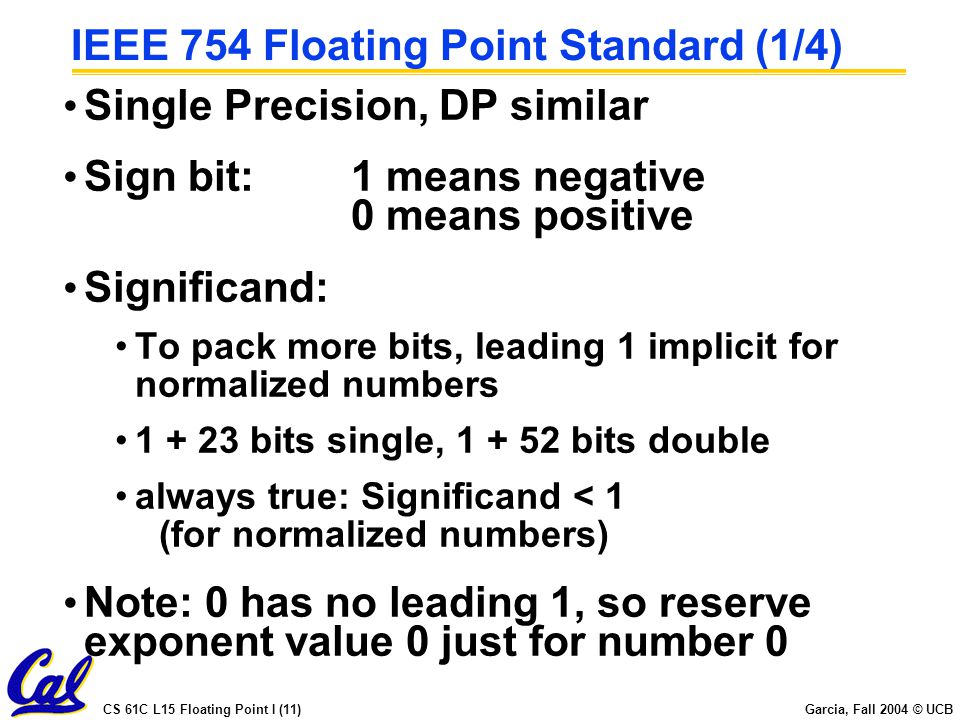 IEEE 754 Floating Point Standard (1/4)

• Single Precision, DP similar

• Sign bit: 1 means negative
0 means positive

• Significand:

• To pack more bits, leading 1 implicit for normalized numbers

• 1 + 23 bits single, 1 + 52 bits double

• always true: Significand < 1
(for normalized numbers)

• Note: 0 has no leading 1, so reserve exponent value 0 just for number 0

Cal

CS 61C L15 Floating Point I (11)

Garcia, Fall 2004 © UCB